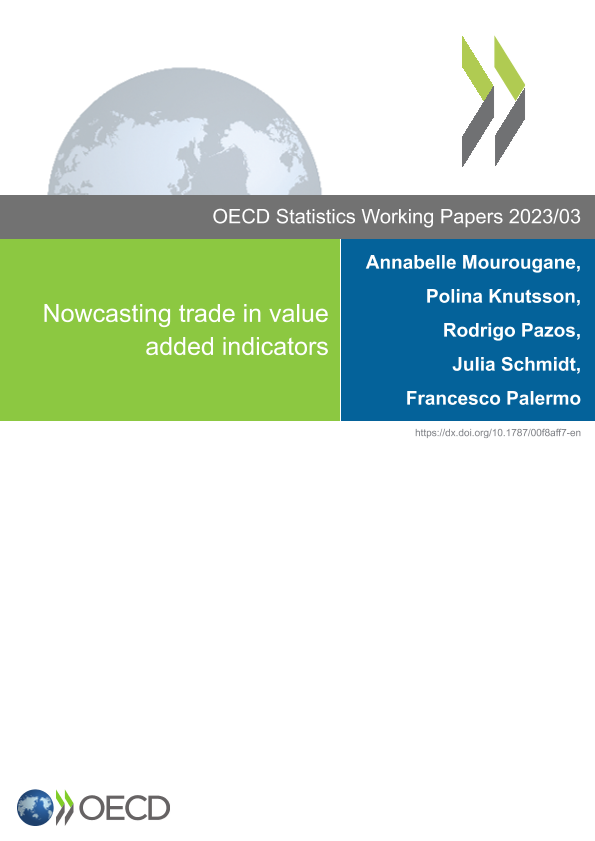 OECD Statistics Working Papers 2023/03

Nowcasting trade in value added indicators

Annabelle Mourougane,
Polina Knutsson,
Rodrigo Pazos,
Julia Schmidt,
Francesco Palermo

https://dx.doi.org/10.1787/00f8aff7-en

OECD